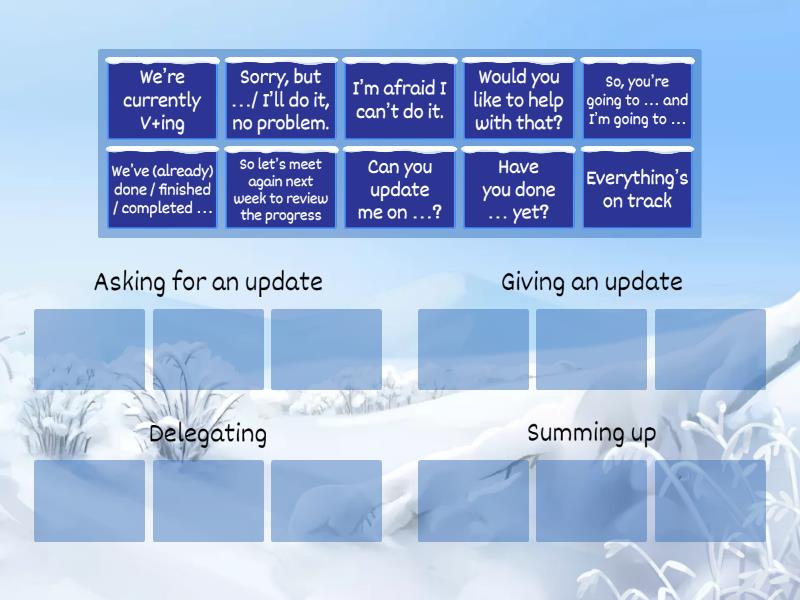 We're currently V+ing

Sorry, but …/ I'll do it, no problem.

I'm afraid I can't do it.

Would you like to help with that?

So, you're going to … and I'm going to …

We've (already) done / finished / completed …

So let's meet again next week to review the progress

Can you update me on …?

Have you done … yet?

Everything's on track

Asking for an update

Giving an update

Delegating

Summing up